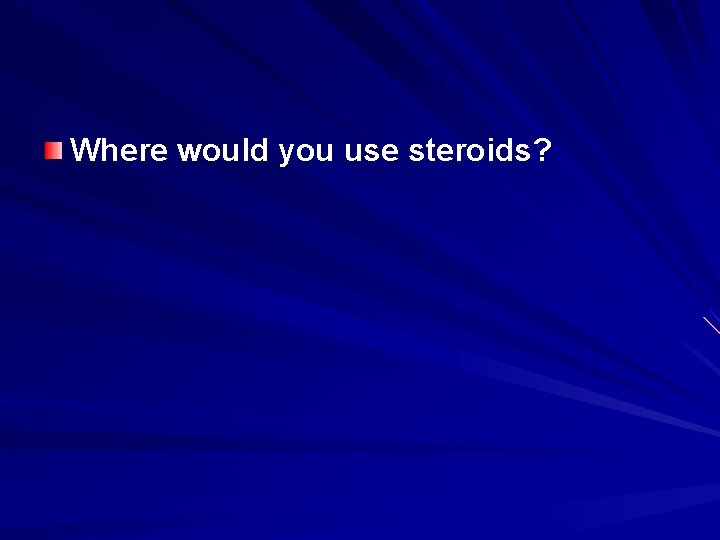 Where would you use steroids?